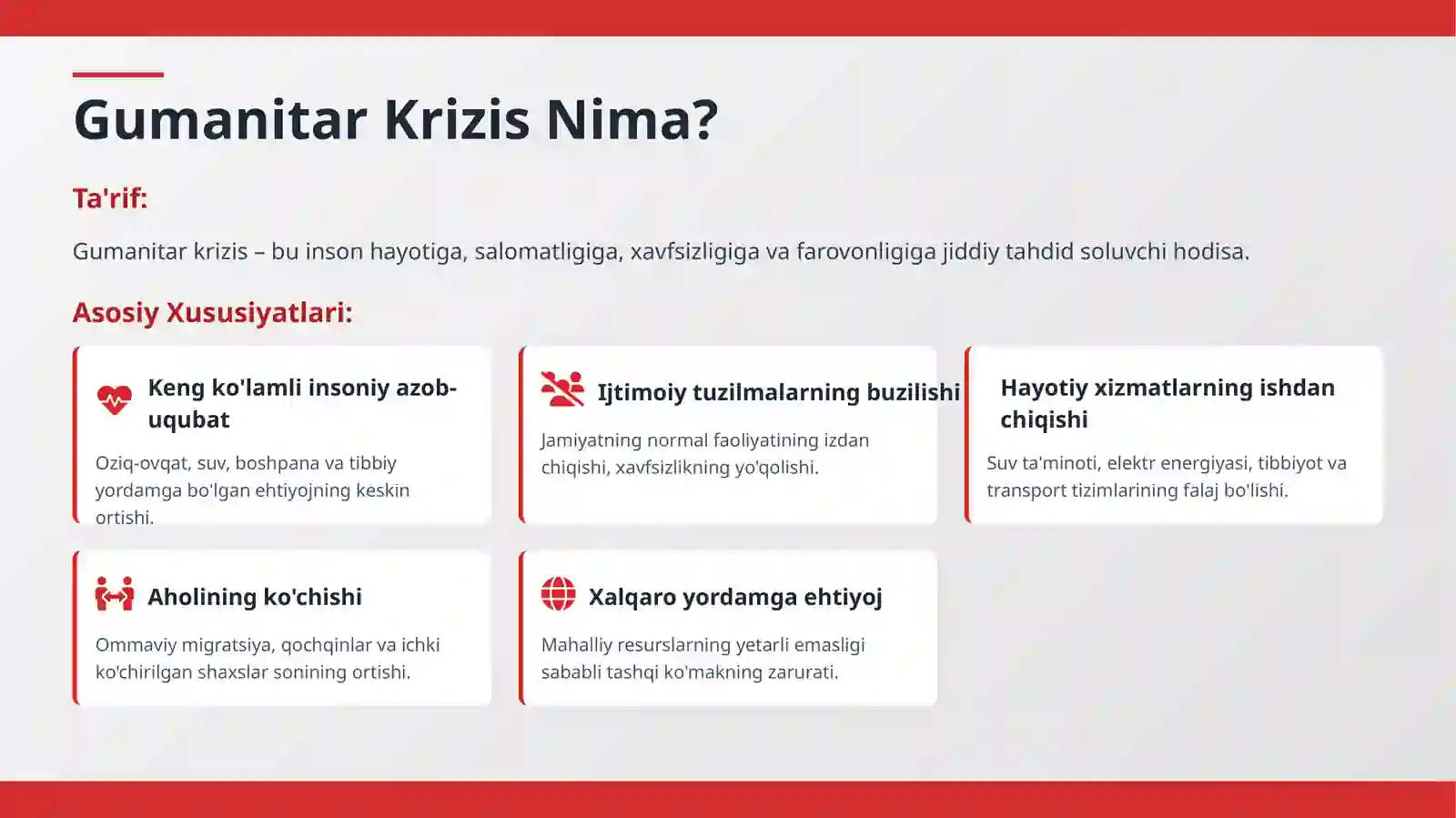 Gumanitar Krizis Nima?

Ta'rif:

Gumanitar krizis – bu inson hayotiga, salomatligiga, xavfsizligiga va farovonligiga jiddiy tahdid soluvchi hodisa.

Asosiy Xususiyatlari:

Keng ko'lamli insoniy azob-uqubat

Oziq-ovqat, suv, boshpana va tibbiy yordamga bo'lgan ehtiyojning keskin ortishi.

Ijtimoiy tuzilmalarning buzilishi

Jamiyatning normal faoliyatining izdan chiqishi, xavfsizlikning yo'qolishi.

Hayotiy xizmatlarning ishdan chiqishi

Suv ta'minoti, elektr energiyasi, tibbiyot va transport tizimlarining falaj bo'lishi.

Aholining ko'chishi

Ommaviy migratsiya, qochqinlar va ichki ko'chirilgan shaxslar sonining ortishi.

Xalqaro yordamga ehtiyoj

Mahalliy resurslarning yetarli emasligi sababli tashqi ko'makning zarurati.